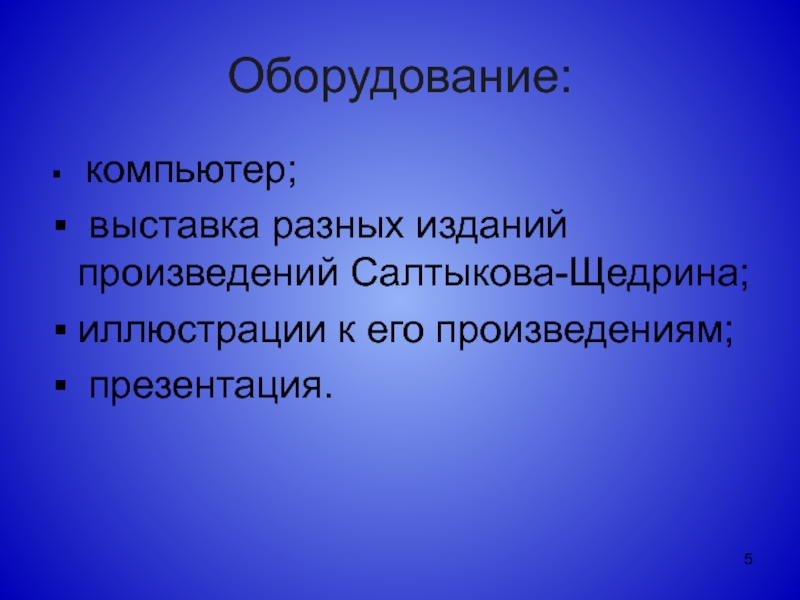 Оборудование:

▪ компьютер;

▪ выставка разных изданий произведений Салтыкова-Щедрина;

▪ иллюстрации к его произведениям;

▪ презентация.

5